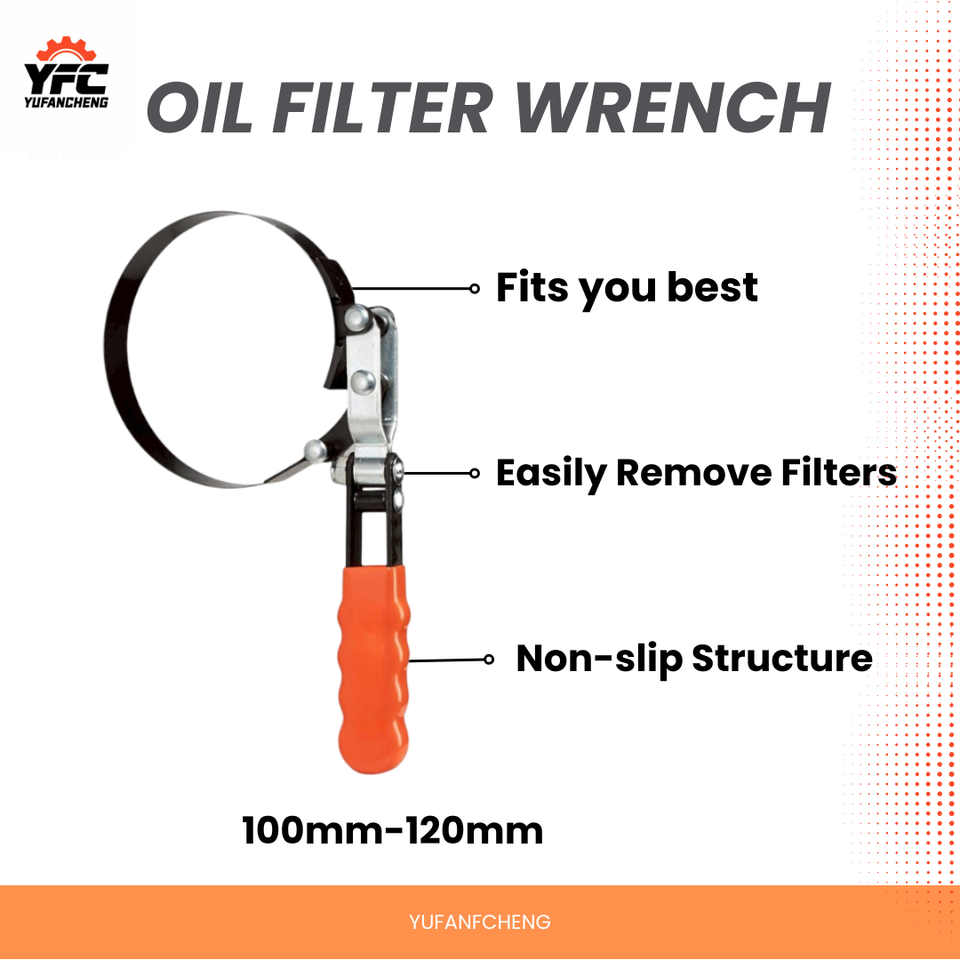 YFC
YUFANCHENG

OIL FILTER WRENCH

Fits you best

Easily Remove Filters

Non-slip Structure

100mm-120mm

YUFANFCHENG